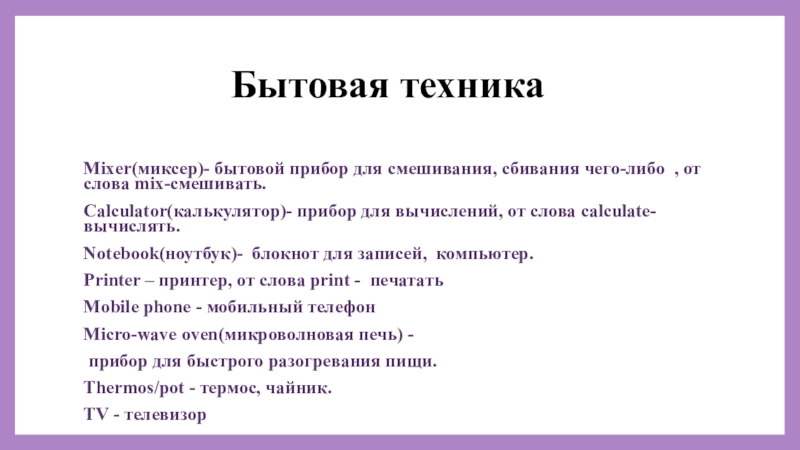 Бытовая техника

Mixer(миксер)- бытовой прибор для смешивания, сбивания чего-либо , от слова mix-смешивать.

Calculator(калькулятор)- прибор для вычислений, от слова calculate-вычислять.

Notebook(ноутбук)- блокнот для записей, компьютер.

Printer – принтер, от слова print - печатать

Mobile phone - мобильный телефон

Micro-wave oven(микроволновая печь) -

прибор для быстрого разогревания пищи.

Thermos/pot - термос, чайник.

TV - телевизор